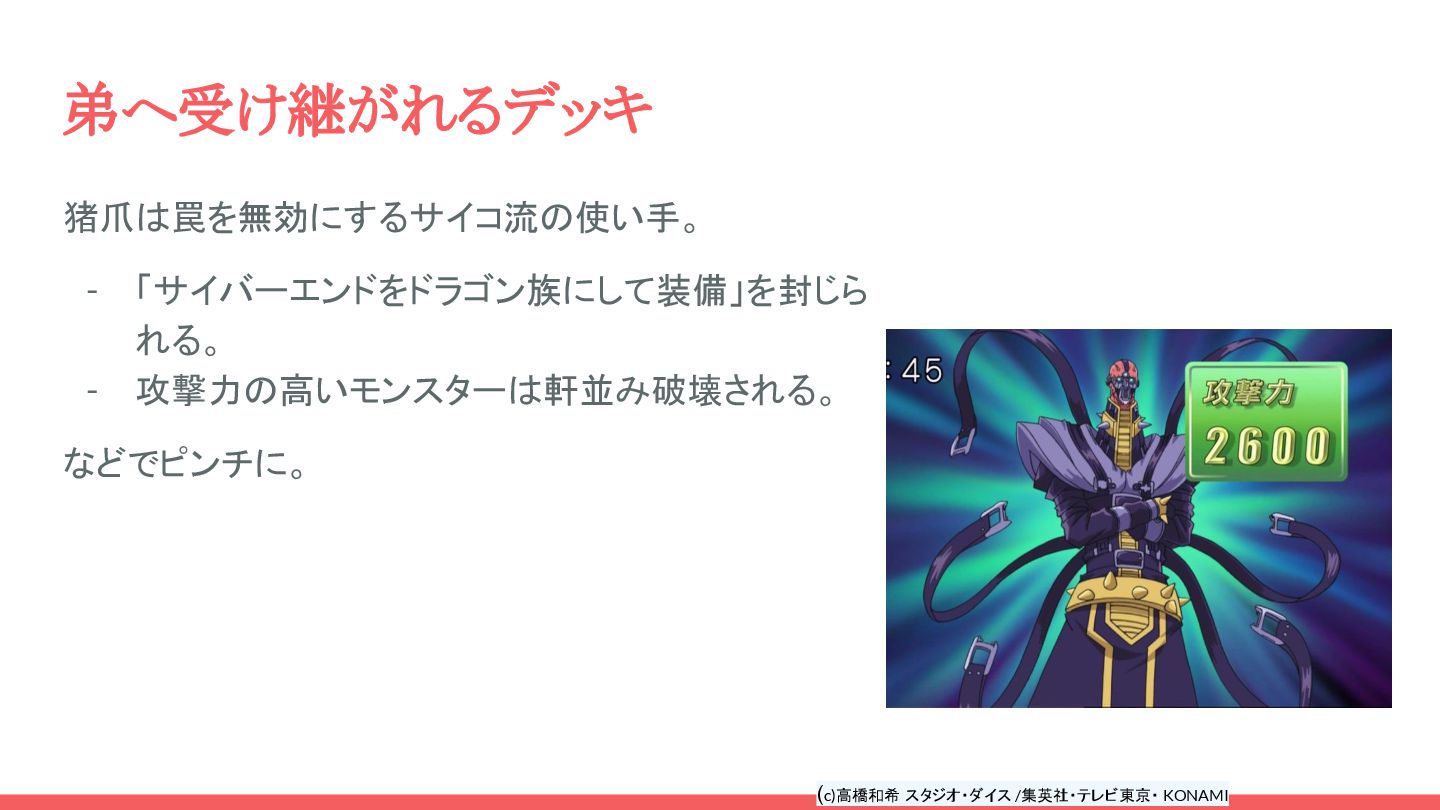 弟へ受け継がれるデッキ

猪爪は罠を無効にするサイコ流の使い手。

- 「サイバーエンドをドラゴン族にして装備」を封じられる。
- 攻撃力の高いモンスターは軒並み破壊される。

などでピンチに。

: 45

攻撃力

2600

(c)高橋和希 スタジオ・ダイス /集英社・テレビ東京・ KONAMI